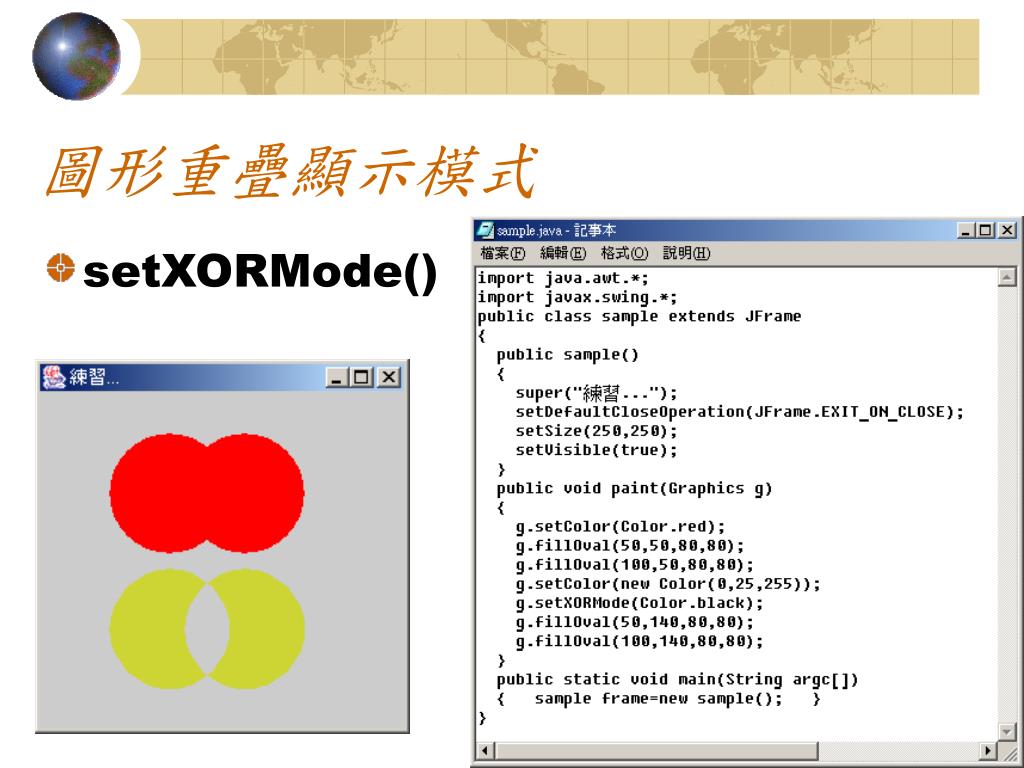 圖形重疊顯示模式

setXORMode()

練習...

sample.java - 記事本

檔案(F) 編輯(E) 格式(O) 說明(H)

import java.awt.*;
import javax.swing.*;
public class sample extends JFrame
{
  public sample()
  {
    super("練習...");
    setDefaultCloseOperation(JFrame.EXIT_ON_CLOSE);
    setSize(250,250);
    setVisible(true);
  }
  public void paint(Graphics g)
  {
    g.setColor(Color.red);
    g.fillOval(50,50,80,80);
    g.fillOval(100,50,80,80);
    g.setColor(new Color(0,25,255));
    g.setXORMode(Color.black);
    g.fillOval(50,140,80,80);
    g.fillOval(100,140,80,80);
  }
  public static void main(String argc[])
  {   sample frame=new sample();   }
}